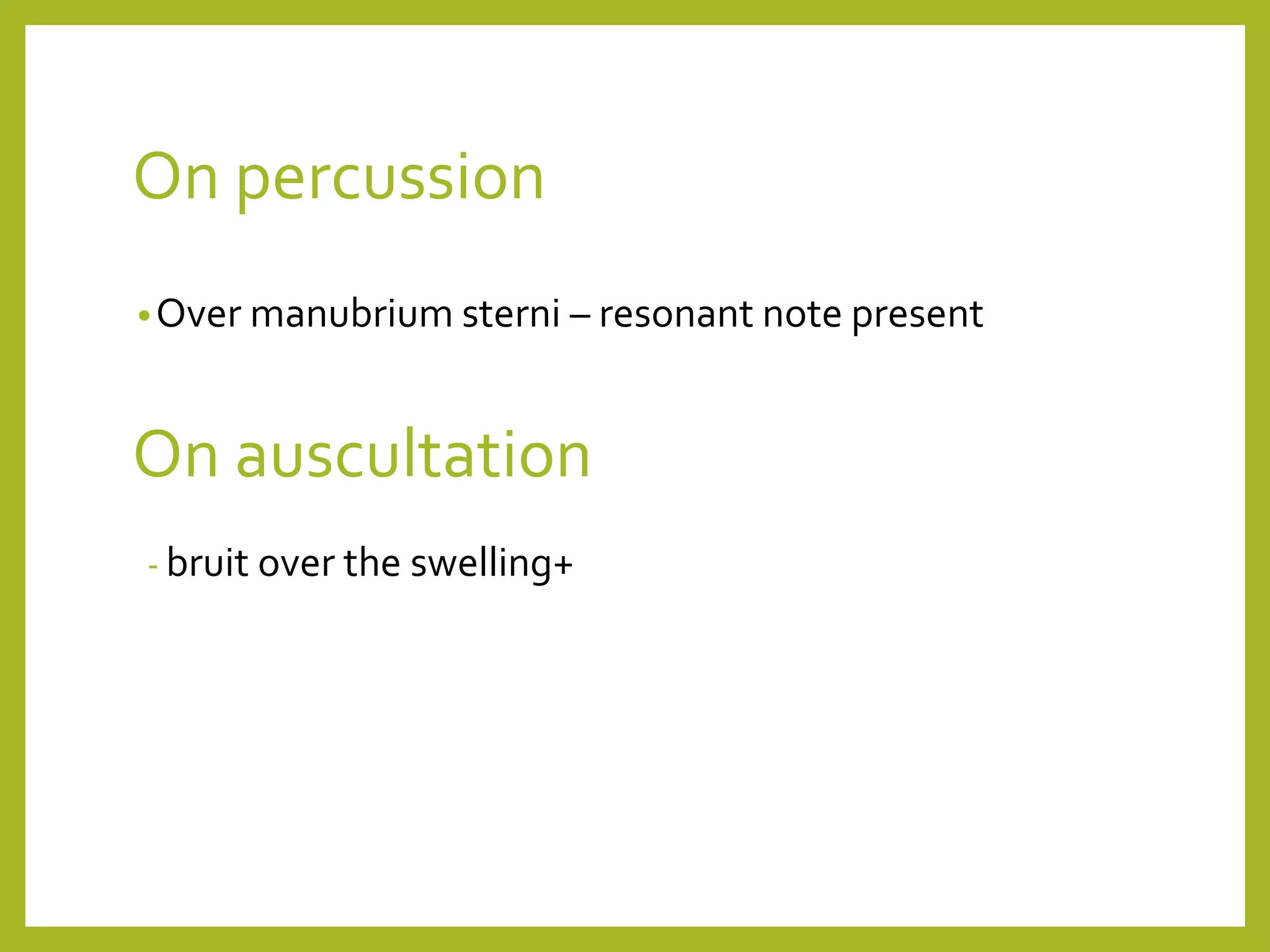 On percussion

• Over manubrium sterni – resonant note present

On auscultation

- bruit over the swelling+